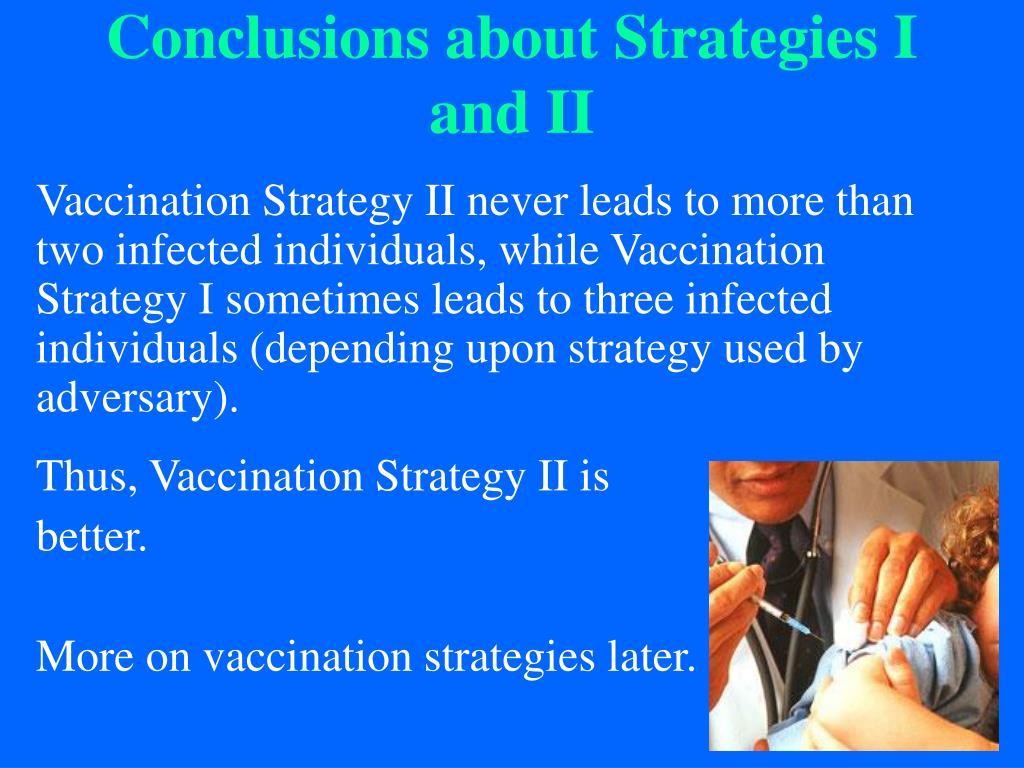 Conclusions about Strategies I and II

Vaccination Strategy II never leads to more than two infected individuals, while Vaccination Strategy I sometimes leads to three infected individuals (depending upon strategy used by adversary).

Thus, Vaccination Strategy II is better.

More on vaccination strategies later.